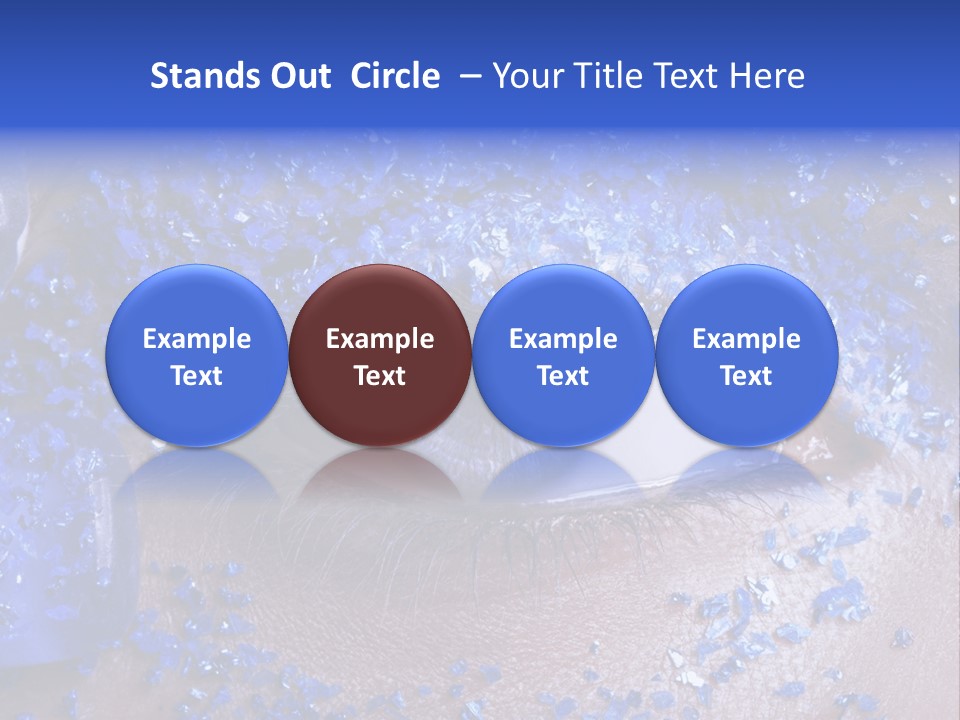 Stands Out Circle – Your Title Text Here

Example Text

Example Text

Example Text

Example Text